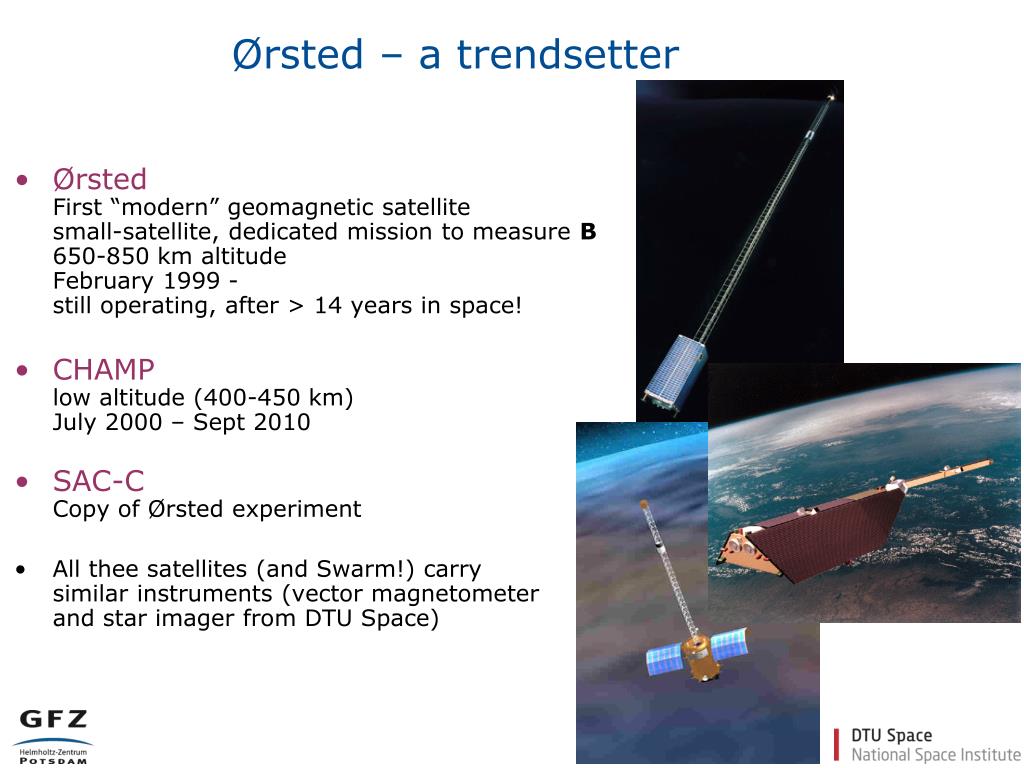 Ørsted – a trendsetter

• Ørsted
First “modern” geomagnetic satellite
small-satellite, dedicated mission to measure **B**
650-850 km altitude
February 1999 -
still operating, after > 14 years in space!

• CHAMP
low altitude (400-450 km)
July 2000 – Sept 2010

• SAC-C
Copy of Ørsted experiment

• All thee satellites (and Swarm!) carry similar instruments (vector magnetometer and star imager from DTU Space)

GFZ
Helmholtz-Zentrum
POTSDAM

DTU Space
National Space Institute